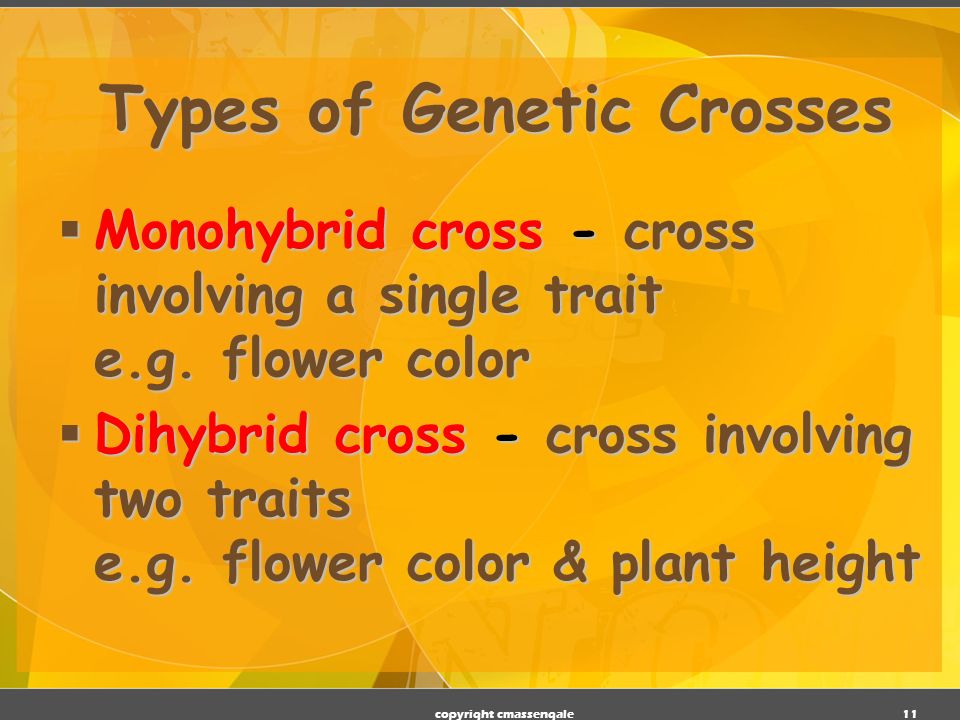 Types of Genetic Crosses

▪ Monohybrid cross - cross involving a single trait
e.g. flower color

▪ Dihybrid cross - cross involving two traits
e.g. flower color & plant height

copyright cmassengale

11